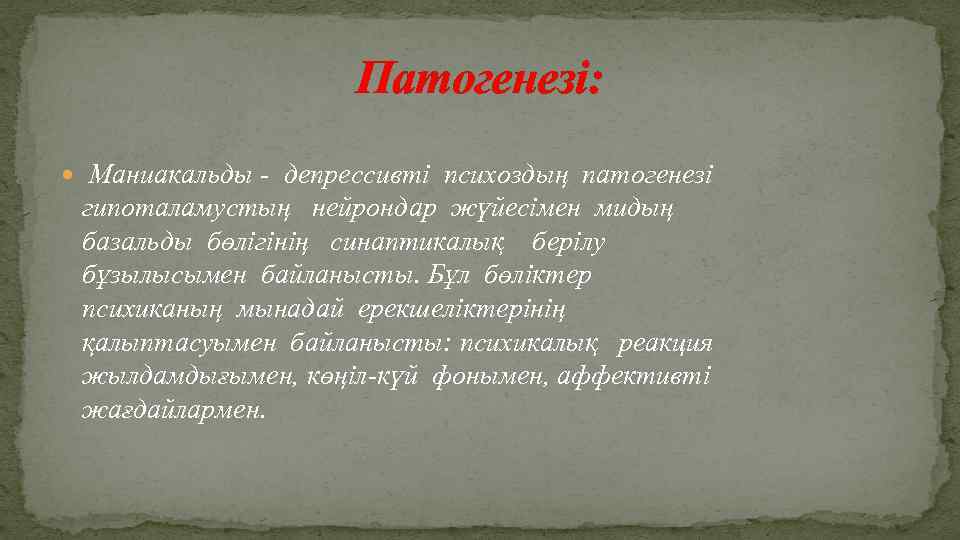 Патогенезі:

Маниакальды - депрессивті психоздың патогенезі гипоталамустың нейрондар жүйесімен мидың базальды бөлігінің синаптикалық берілу бұзылысымен байланысты. Бұл бөліктер психиканың мынадай ерекшеліктерінің қалыптасуымен байланысты: психикалық реакция жылдамдығымен, көңіл-күй фонымен, аффективті жағдайлармен.